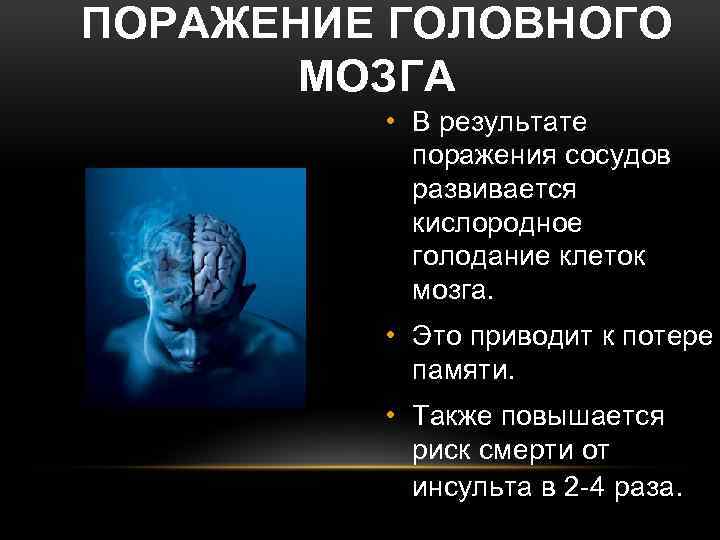 ПОРАЖЕНИЕ ГОЛОВНОГО МОЗГА

• В результате поражения сосудов развивается кислородное голодание клеток мозга.

• Это приводит к потере памяти.

• Также повышается риск смерти от инсульта в 2-4 раза.